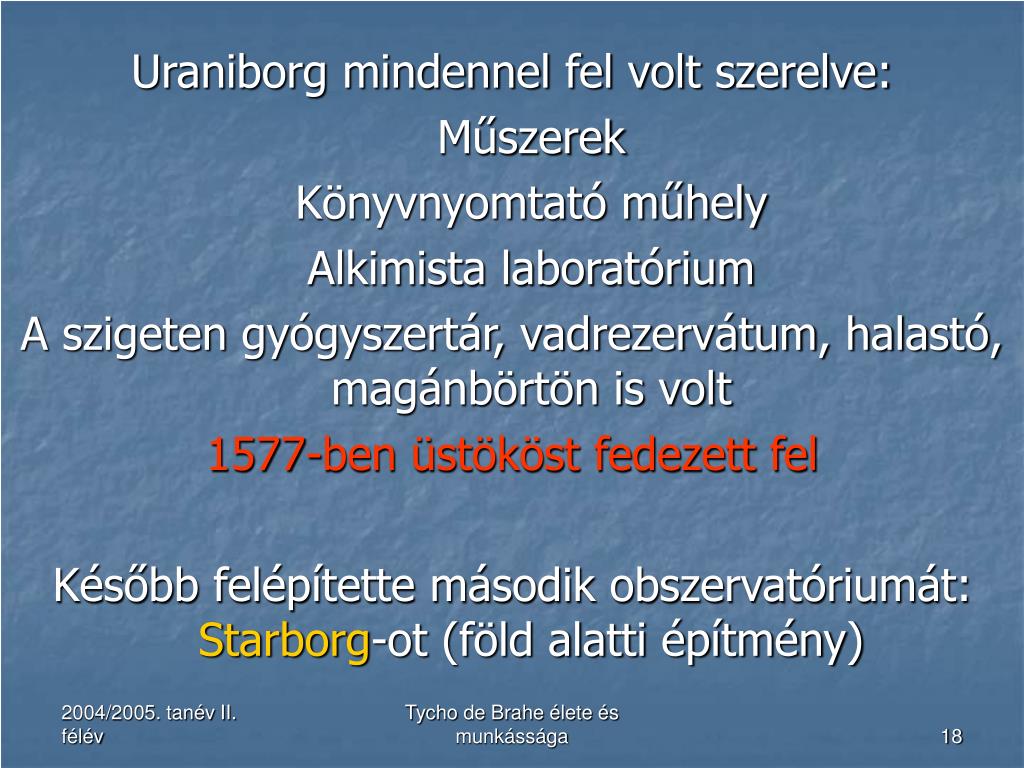 Uraniborg mindennel fel volt szerelve:
Műszerek
Könyvnyomtató műhely
Alkimista laboratórium
A szigeten gyógyszertár, vadrezervátum, halastó, magánbörtön is volt
1577-ben üstököst fedezett fel

Később felépítette második obszervatóriumát: Starborg-ot (föld alatti építmény)

2004/2005. tanév II. félév

Tycho de Brahe élete és munkássága

18